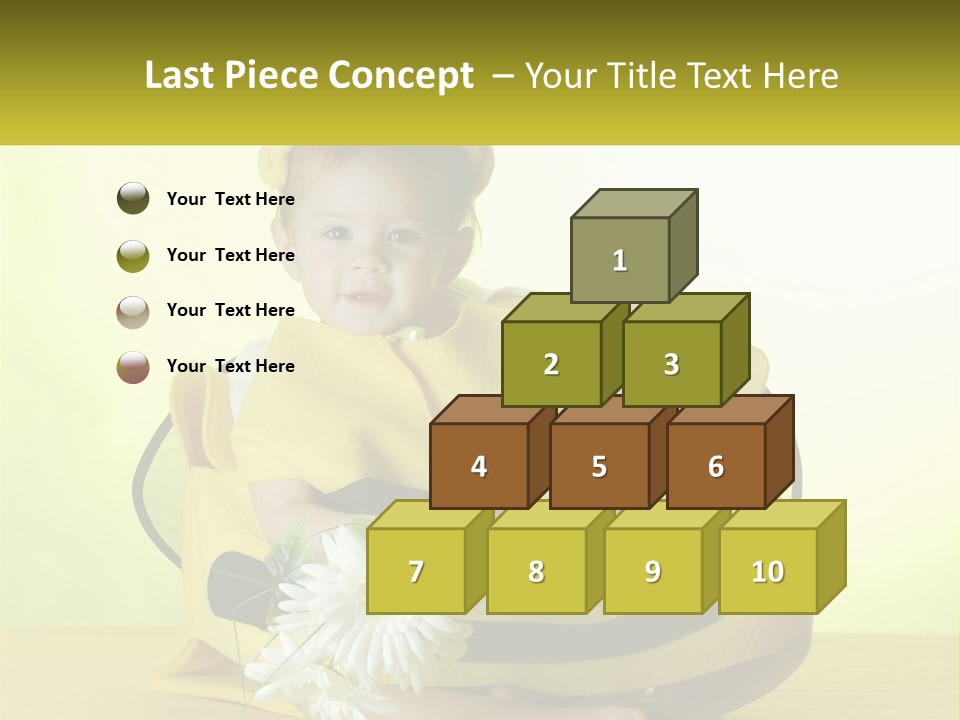 Last Piece Concept – Your Title Text Here

Your Text Here

Your Text Here

Your Text Here

Your Text Here

1

2

3

4

5

6

7

8

9

10